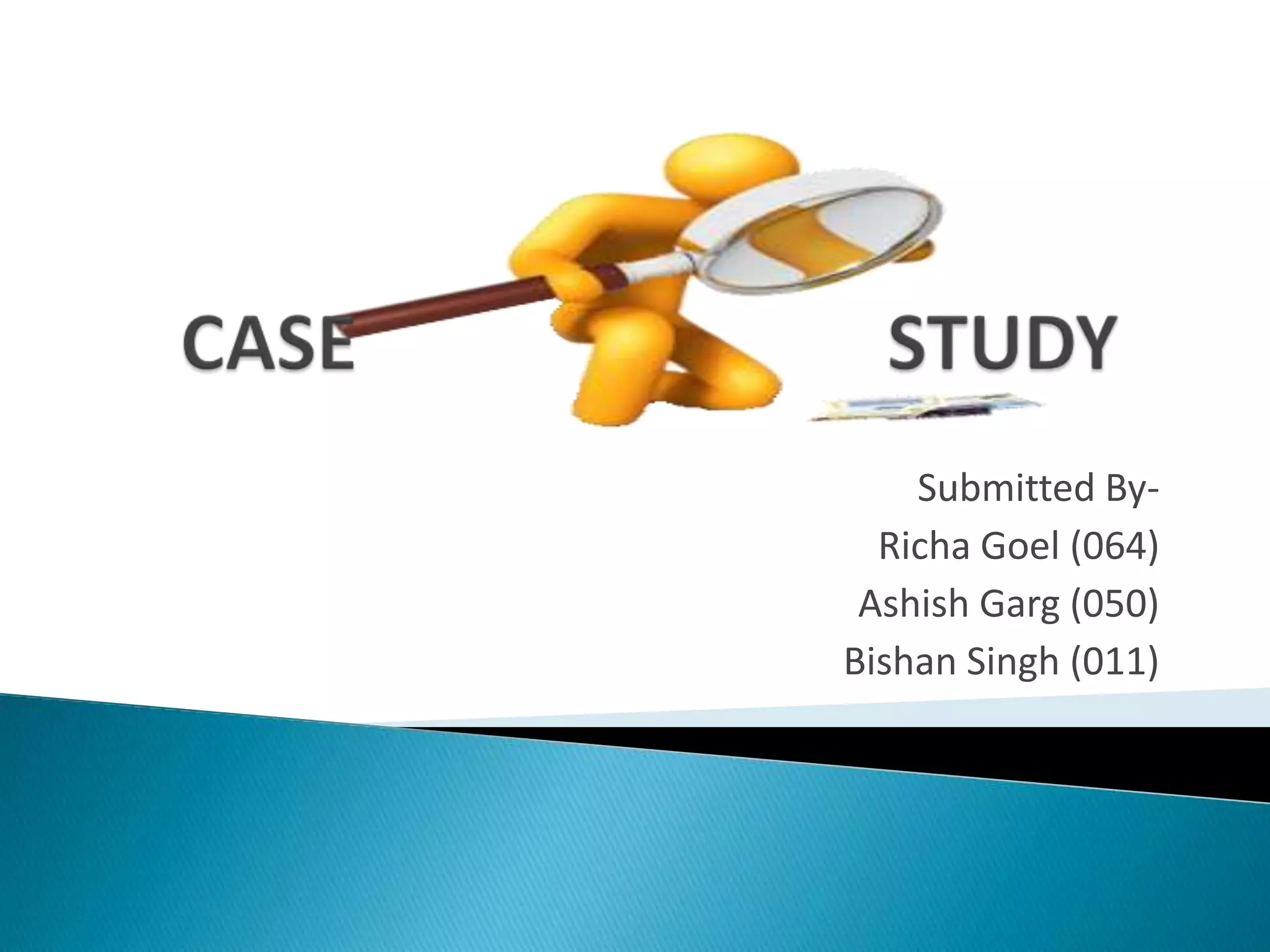 CASE STUDY

Submitted By-
Richa Goel (064)
Ashish Garg (050)
Bishan Singh (011)